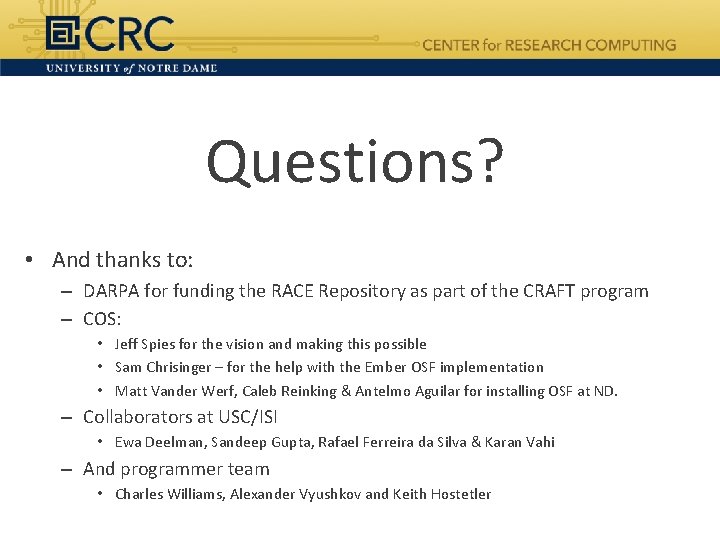 CRC
UNIVERSITY of NOTRE DAME
CENTER for RESEARCH COMPUTING

Questions?

• And thanks to:
– DARPA for funding the RACE Repository as part of the CRAFT program
– COS:
• Jeff Spies for the vision and making this possible
• Sam Chrisinger – for the help with the Ember OSF implementation
• Matt Vander Werf, Caleb Reinking & Antelmo Aguilar for installing OSF at ND.
– Collaborators at USC/ISI
• Ewa Deelman, Sandeep Gupta, Rafael Ferreira da Silva & Karan Vahi
– And programmer team
• Charles Williams, Alexander Vyushkov and Keith Hostetler